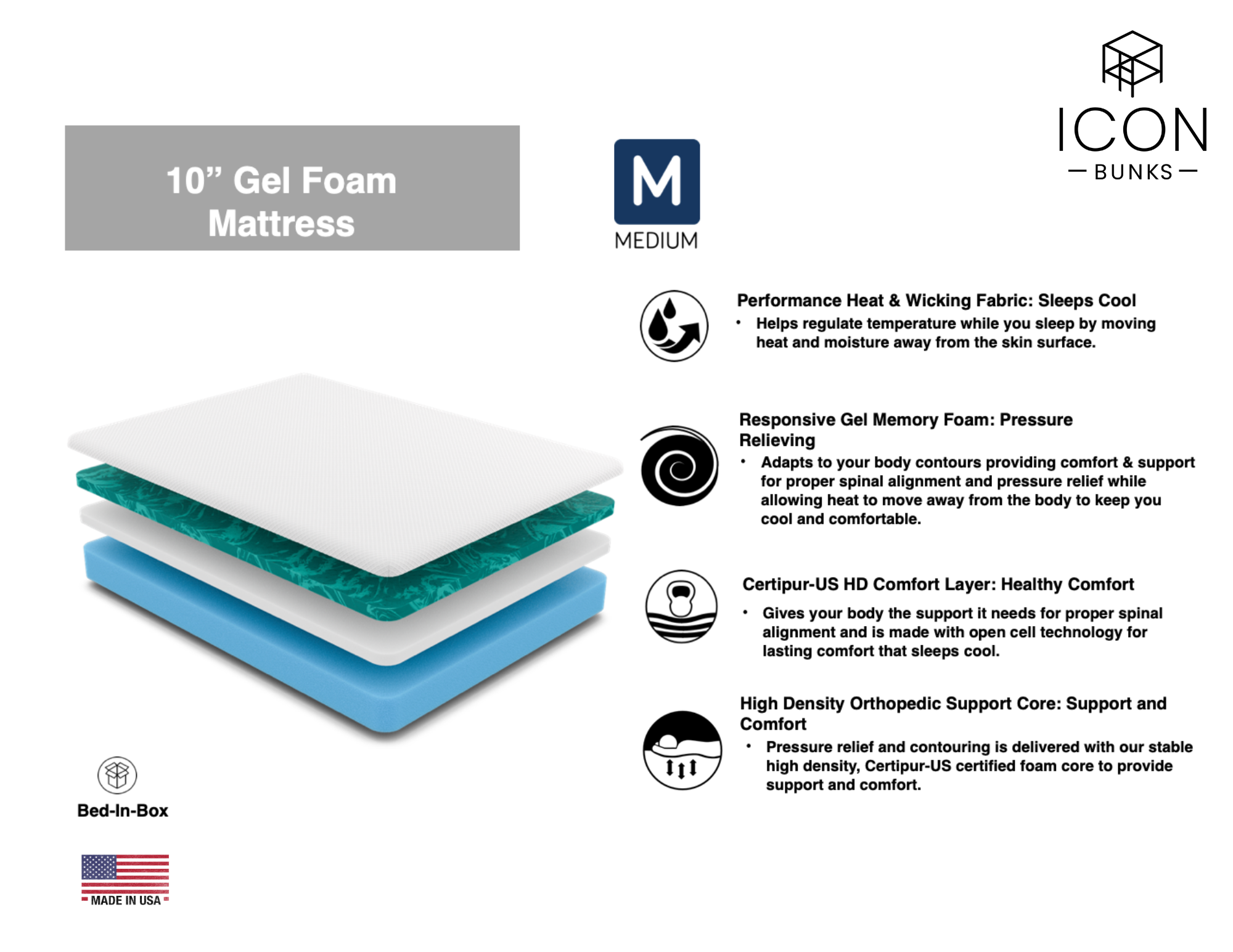 ICON
— BUNKS —

10” Gel Foam Mattress

M
MEDIUM

Performance Heat & Wicking Fabric: Sleeps Cool
• Helps regulate temperature while you sleep by moving heat and moisture away from the skin surface.

Responsive Gel Memory Foam: Pressure Relieving
• Adapts to your body contours providing comfort & support for proper spinal alignment and pressure relief while allowing heat to move away from the body to keep you cool and comfortable.

Certipur-US HD Comfort Layer: Healthy Comfort
• Gives your body the support it needs for proper spinal alignment and is made with open cell technology for lasting comfort that sleeps cool.

High Density Orthopedic Support Core: Support and Comfort
• Pressure relief and contouring is delivered with our stable high density, Certipur-US certified foam core to provide support and comfort.

Bed-In-Box

MADE IN USA